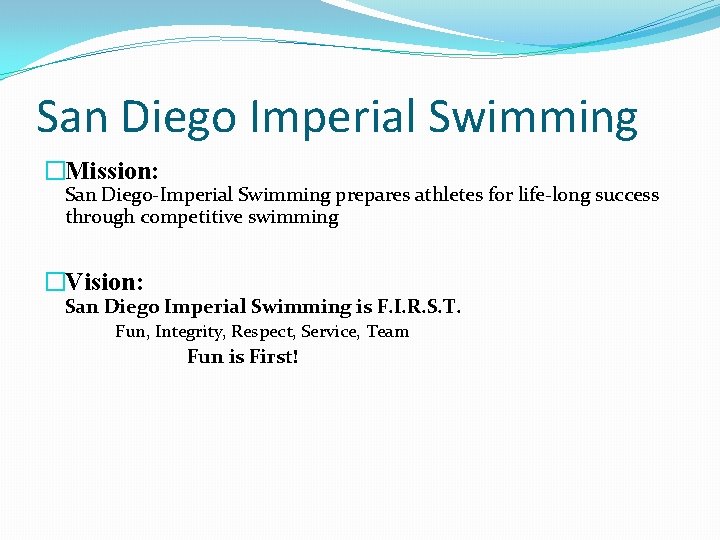 San Diego Imperial Swimming

Mission:
San Diego-Imperial Swimming prepares athletes for life-long success through competitive swimming

Vision:
San Diego Imperial Swimming is F.I.R.S.T.
Fun, Integrity, Respect, Service, Team
Fun is First!